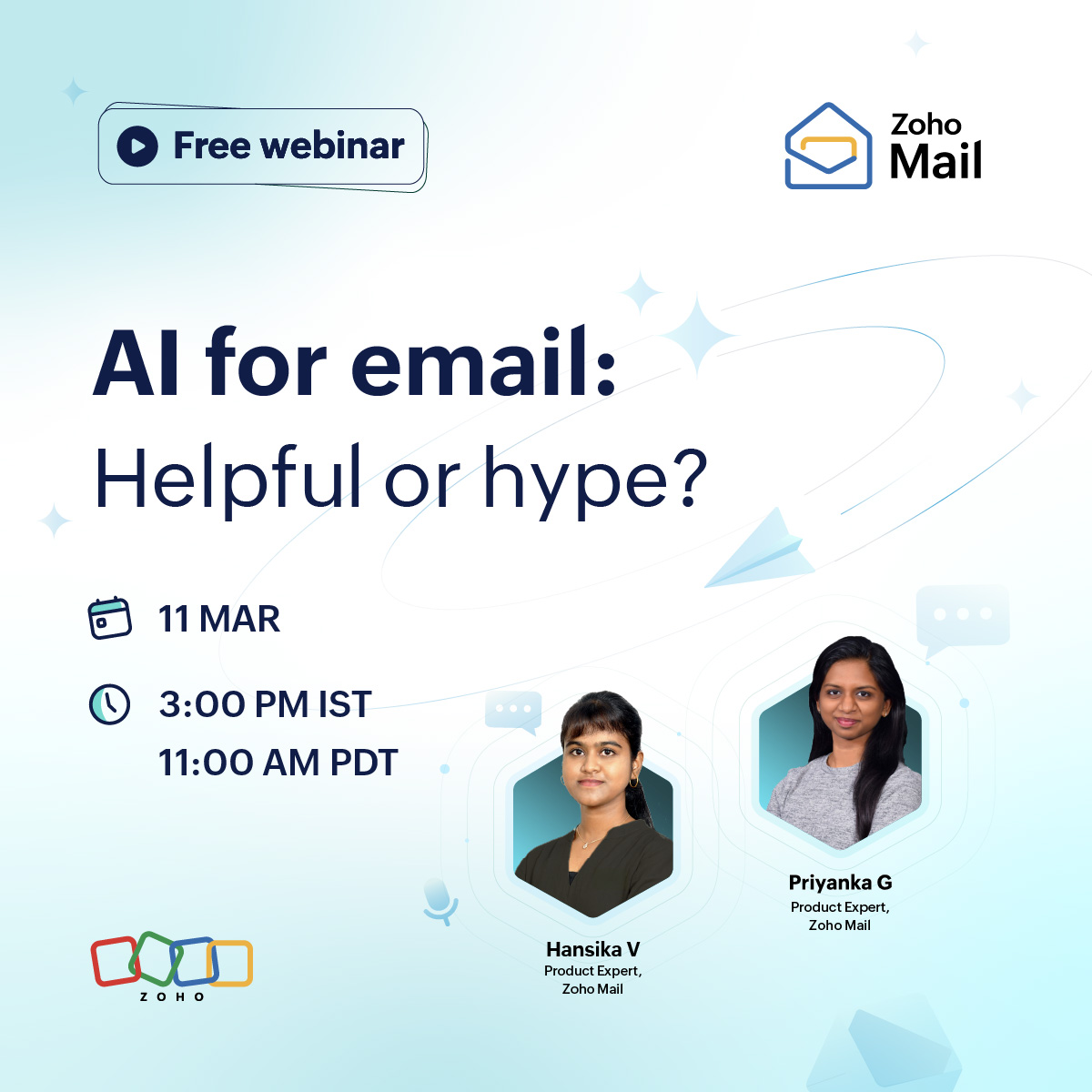 Free webinar

Zoho Mail

AI for email:
Helpful or hype?

11 MAR

3:00 PM IST
11:00 AM PDT

Priyanka G
Product Expert,
Zoho Mail

Hansika V
Product Expert,
Zoho Mail

ZOHO